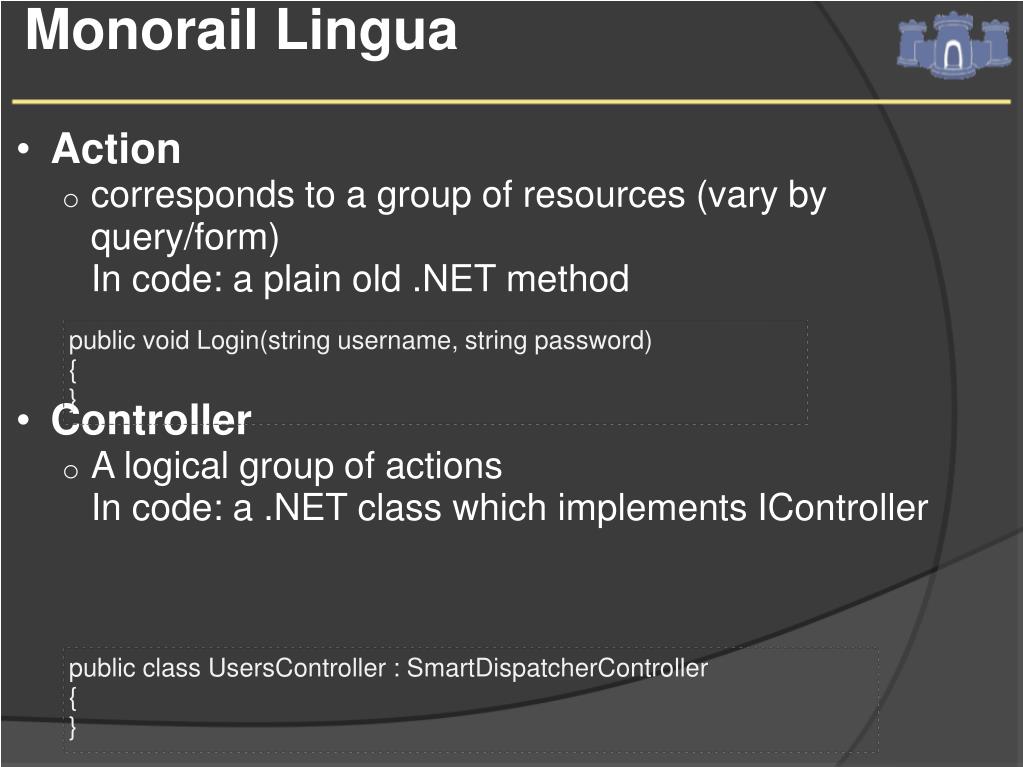 Monorail Lingua

• Action
 o corresponds to a group of resources (vary by query/form)
 In code: a plain old .NET method

public void Login(string username, string password)
{
}

• Controller
 o A logical group of actions
 In code: a .NET class which implements IController

public class UsersController : SmartDispatcherController
{
}